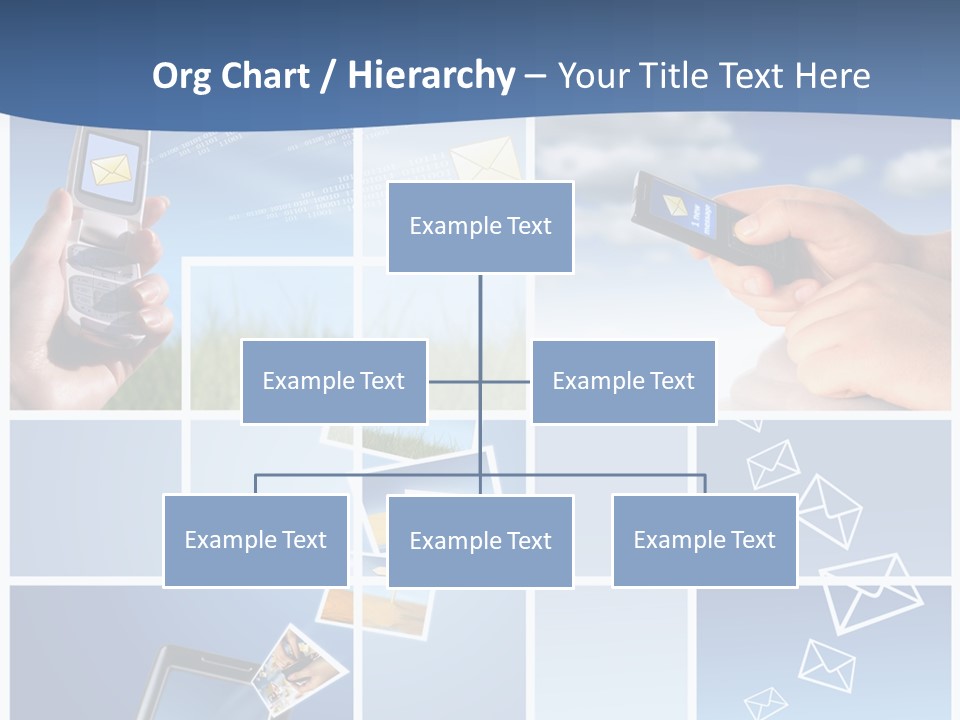 Org Chart / Hierarchy – Your Title Text Here

Example Text

Example Text

Example Text

Example Text

Example Text

Example Text